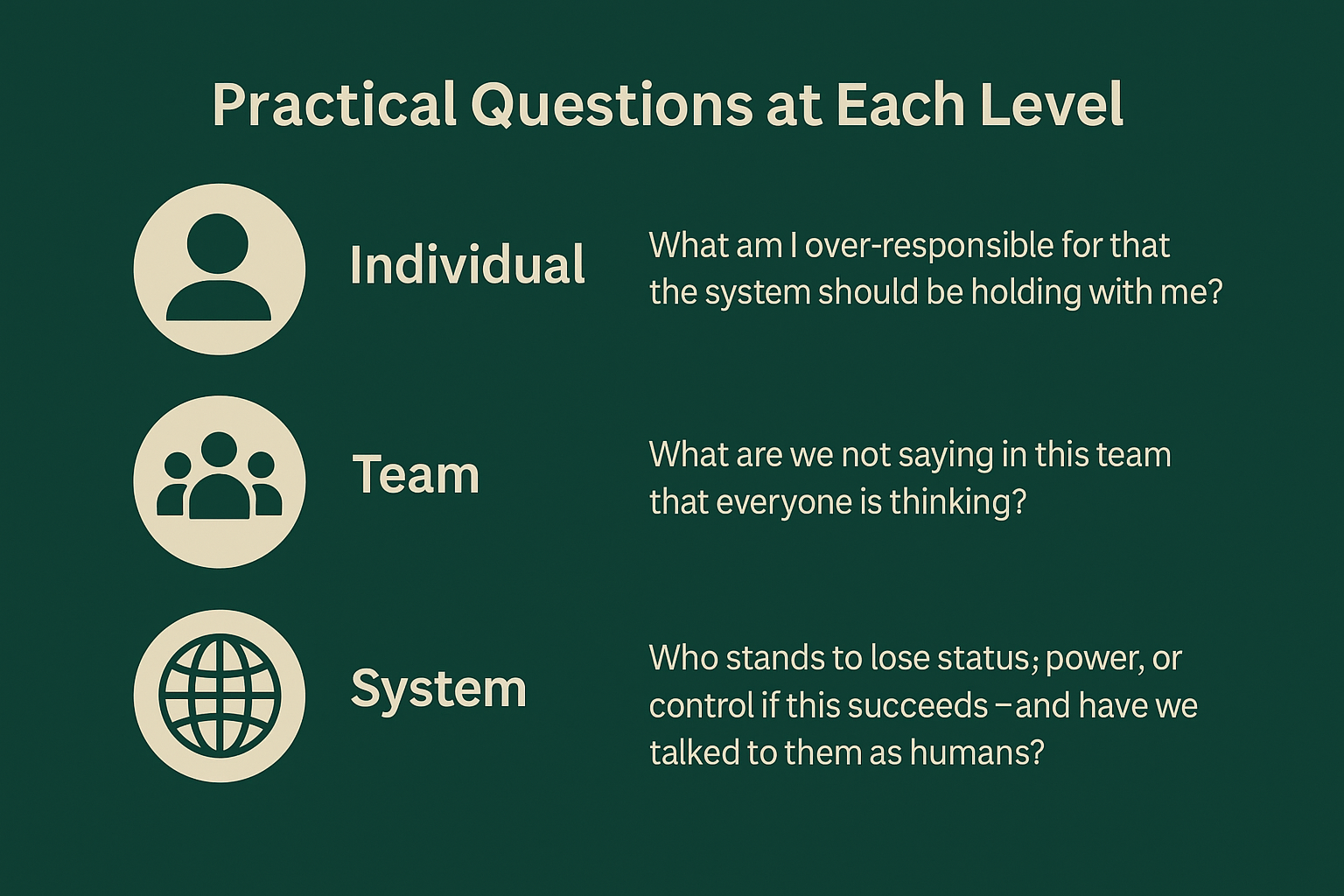 Practical Questions at Each Level

Individual

What am I over-responsible for that the system should be holding with me?

Team

What are we not saying in this team that everyone is thinking?

System

Who stands to lose status; power, or control if this succeeds –and have we talked to them as humans?